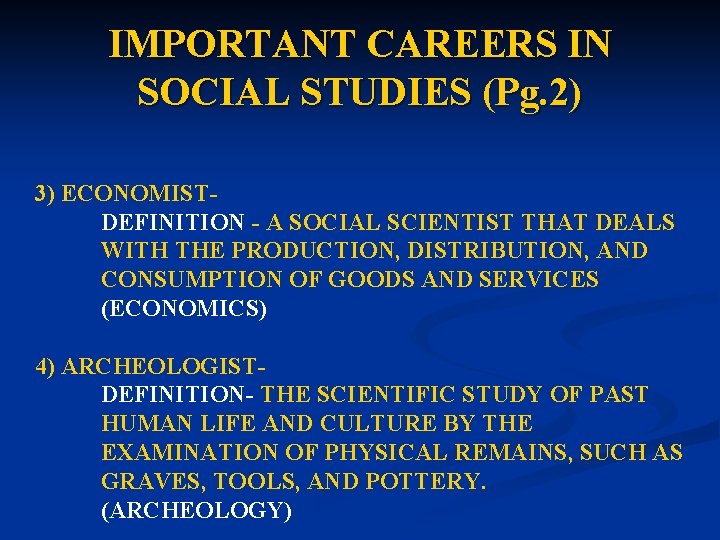 IMPORTANT CAREERS IN SOCIAL STUDIES (Pg.2)

3) ECONOMIST-
DEFINITION - A SOCIAL SCIENTIST THAT DEALS WITH THE PRODUCTION, DISTRIBUTION, AND CONSUMPTION OF GOODS AND SERVICES (ECONOMICS)

4) ARCHEOLOGIST-
DEFINITION- THE SCIENTIFIC STUDY OF PAST HUMAN LIFE AND CULTURE BY THE EXAMINATION OF PHYSICAL REMAINS, SUCH AS GRAVES, TOOLS, AND POTTERY. (ARCHEOLOGY)